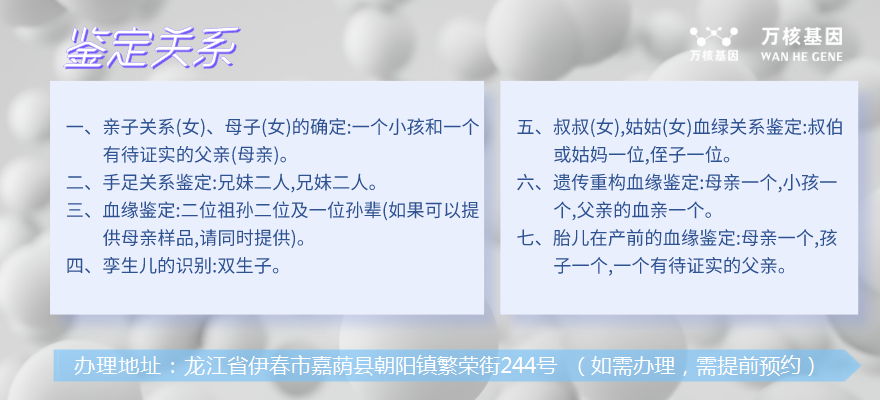 鉴定关系

万核基因
万核基因
WAN HE GENE

一、亲子关系(女)、母子(女)的确定:一个小孩和一个有待证实的父亲(母亲)。
二、手足关系鉴定:兄妹二人,兄妹二人。
三、血缘鉴定:二位祖孙二位及一位孙辈(如果可以提供母亲样品,请同时提供)。
四、孪生儿的识别:双生子。

五、叔叔(女),姑姑(女)血绿关系鉴定:叔伯或姑妈一位,侄子一位。
六、遗传重构血缘鉴定:母亲一个,小孩一个,父亲的血亲一个。
七、胎儿在产前的血缘鉴定:母亲一个,孩子一个,一个有待证实的父亲。

办理地址：龙江省伊春市嘉荫县朝阳镇繁荣街244号 （如需办理，需提前预约）